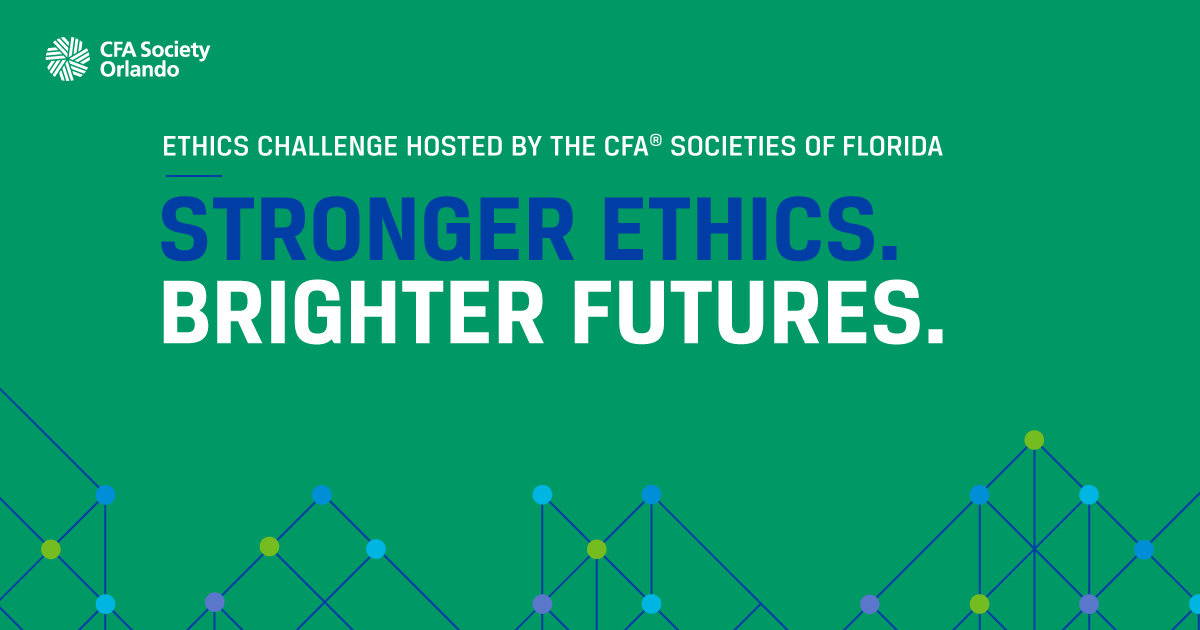 CFA Society Orlando

ETHICS CHALLENGE HOSTED BY THE CFA® SOCIETIES OF FLORIDA

STRONGER ETHICS.
BRIGHTER FUTURES.